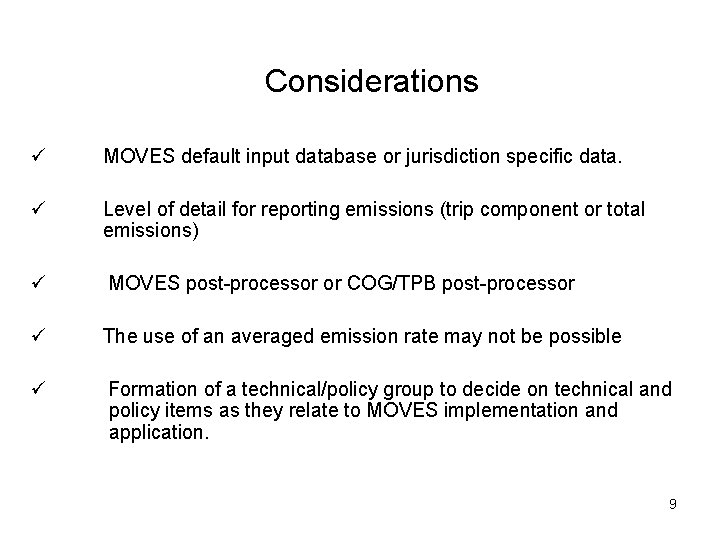 Considerations

✓ MOVES default input database or jurisdiction specific data.

✓ Level of detail for reporting emissions (trip component or total emissions)

✓ MOVES post-processor or COG/TPB post-processor

✓ The use of an averaged emission rate may not be possible

✓ Formation of a technical/policy group to decide on technical and policy items as they relate to MOVES implementation and application.

9